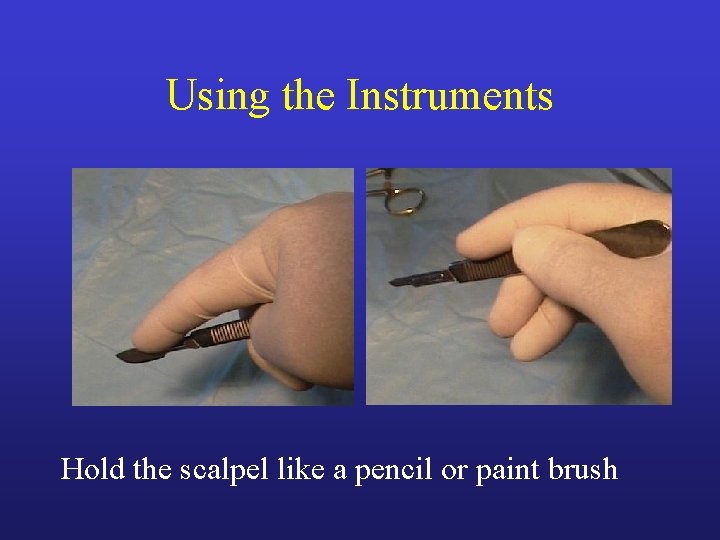 Using the Instruments

Hold the scalpel like a pencil or paint brush